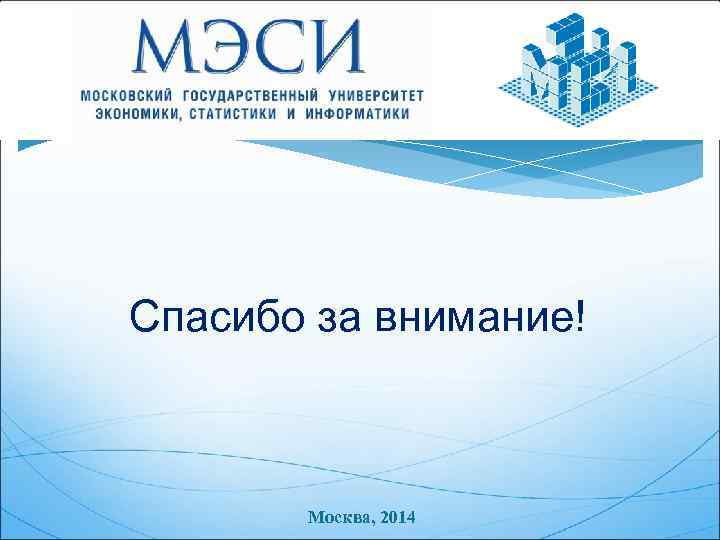 МЭСИ
МОСКОВСКИЙ ГОСУДАРСТВЕННЫЙ УНИВЕРСИТЕТ ЭКОНОМИКИ, СТАТИСТИКИ И ИНФОРМАТИКИ

Спасибо за внимание!

Москва, 2014